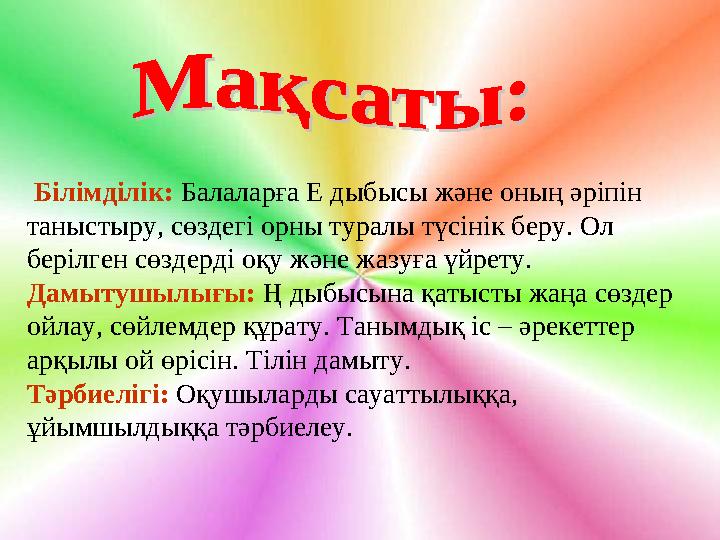 Мақсаты:

Білімділік: Балаларға Е дыбысы және оның әріпін таныстыру, сөздегі орны туралы түсінік беру. Ол берілген сөздерді оқу және жазуға үйрету.
Дамытушылығы: Ң дыбысына қатысты жаңа сөздер ойлау, сөйлемдер құрату. Танымдық іс – әрекеттер арқылы ой өрісін. Тілін дамыту.
Тәрбиелігі: Оқушыларды сауаттылыққа, ұйымшылдыққа тәрбиелеу.